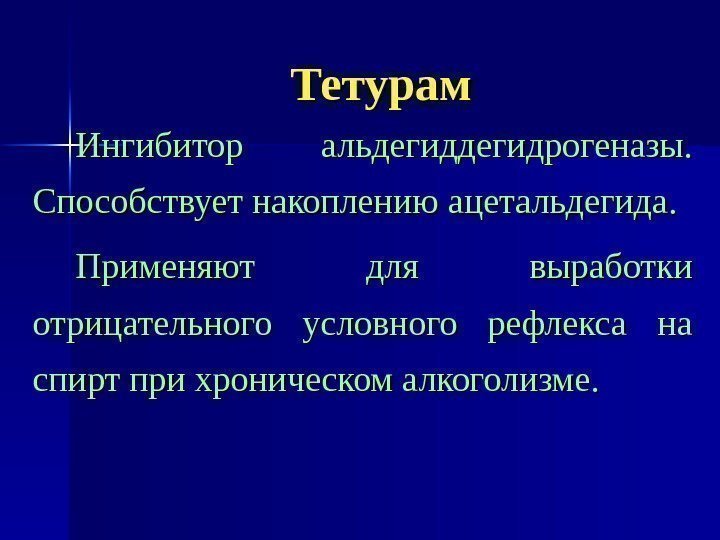 Тетурам

Ингибитор альдегиддегидрогеназы. Способствует накоплению ацетальдегида.

Применяют для выработки отрицательного условного рефлекса на спирт при хроническом алкоголизме.